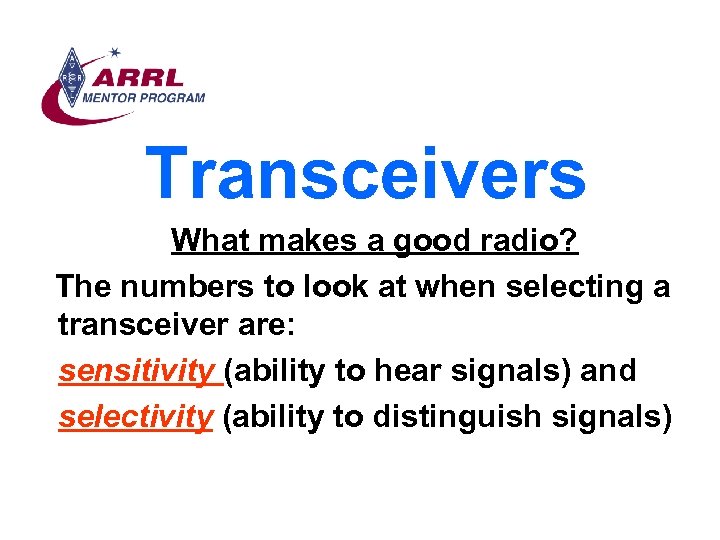 ARRL
MENTOR PROGRAM

Transceivers

What makes a good radio?

The numbers to look at when selecting a transceiver are:

sensitivity (ability to hear signals) and

selectivity (ability to distinguish signals)